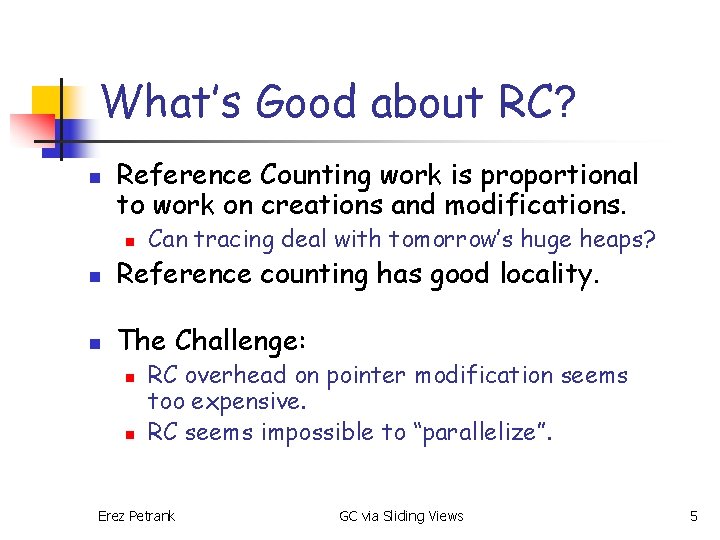 What's Good about RC?

Reference Counting work is proportional to work on creations and modifications.

Can tracing deal with tomorrow's huge heaps?

Reference counting has good locality.

The Challenge:

RC overhead on pointer modification seems too expensive.

RC seems impossible to "parallelize".

Erez Petrank

GC via Sliding Views

5